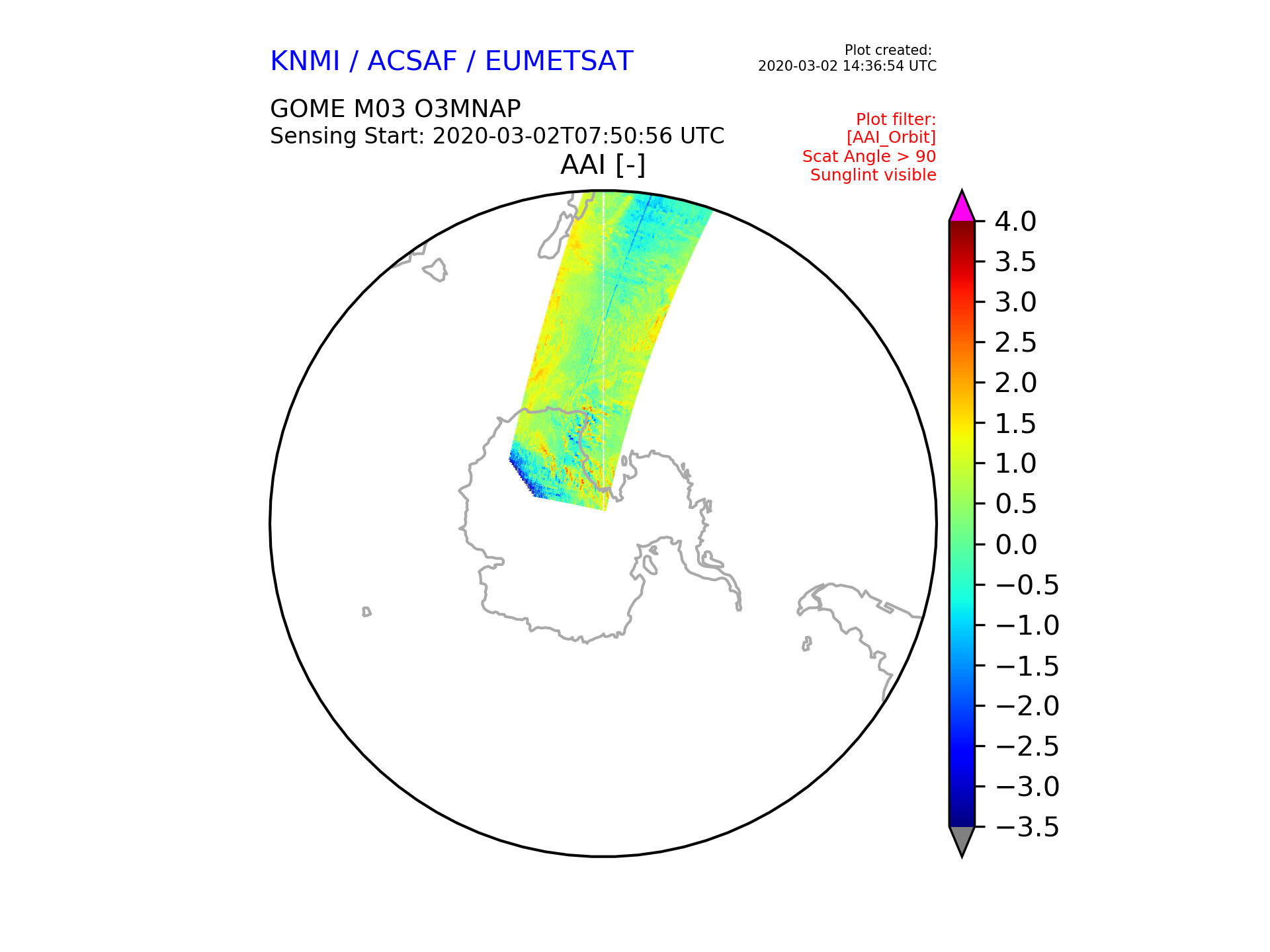 KNMI / ACSAF / EUMETSAT

Plot created:
2020-03-02 14:36:54 UTC

GOME M03 O3MNAP
Sensing Start: 2020-03-02T07:50:56 UTC

Plot filter:
[AAI_Orbit]
Scat Angle > 90
Sunglint visible

AAI [-]

4.0
3.5
3.0
2.5
2.0
1.5
1.0
0.5
0.0
−0.5
−1.0
−1.5
−2.0
−2.5
−3.0
−3.5